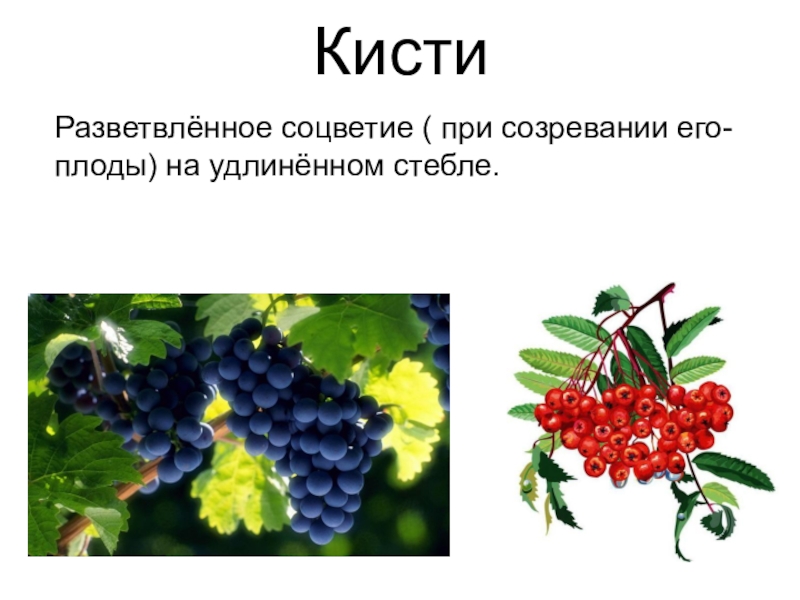 Кисти

Разветвлённое соцветие ( при созревании его- плоды) на удлинённом стебле.